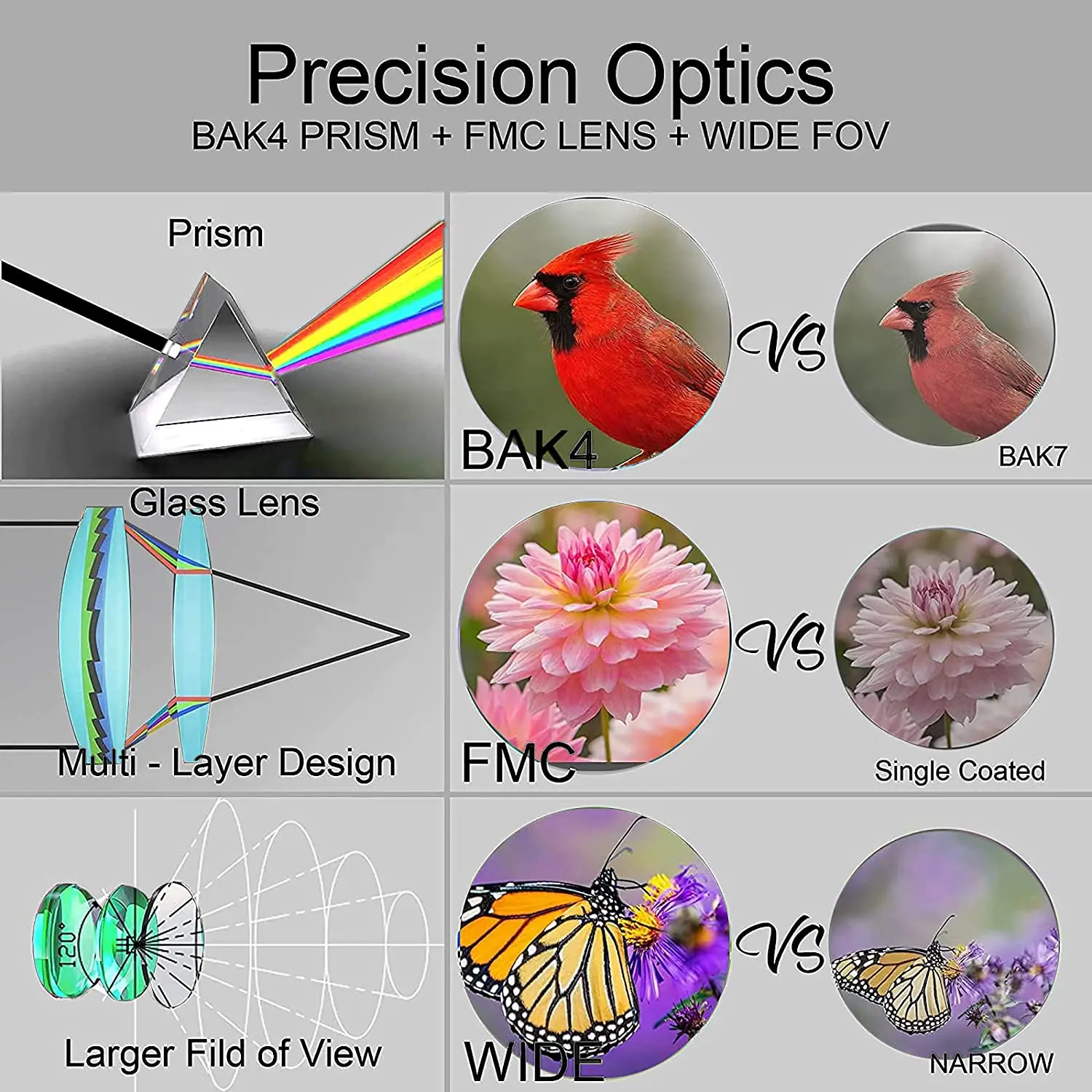 Precision Optics
BAK4 PRISM + FMC LENS + WIDE FOV

Prism

BAK4

VS

BAK7

Glass Lens

Multi - Layer Design

FMC

VS

Single Coated

120°

Larger Fild of View

WIDE

VS

NARROW